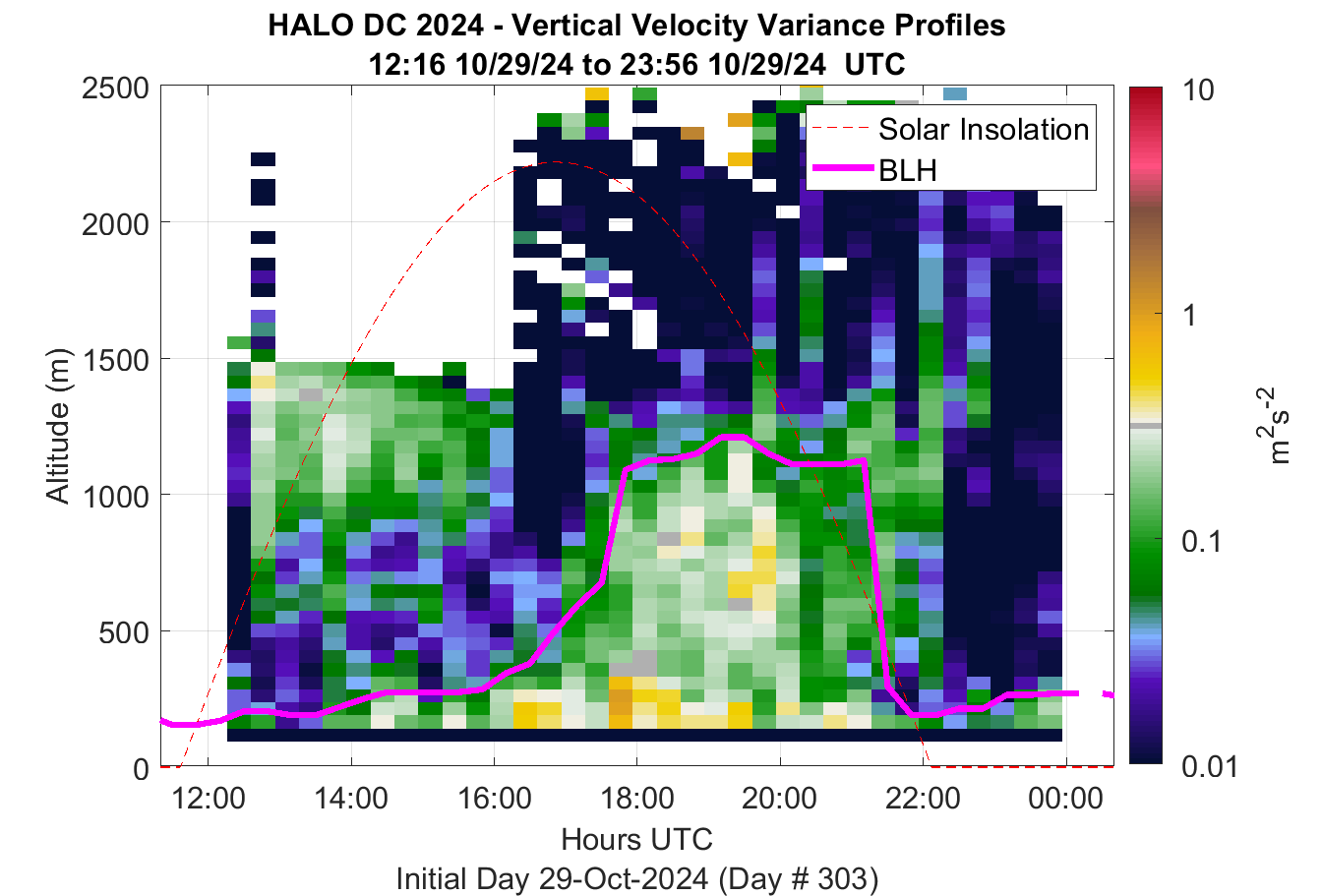 HALO DC 2024 - Vertical Velocity Variance Profiles
12:16 10/29/24 to 23:56 10/29/24 UTC

Solar Insolation
BLH

Altitude (m)
2500
2000
1500
1000
500
0

12:00
14:00
16:00
18:00
20:00
22:00
00:00
Hours UTC
Initial Day 29-Oct-2024 (Day # 303)

10
1
0.1
0.01
$m^2s^{-2}$